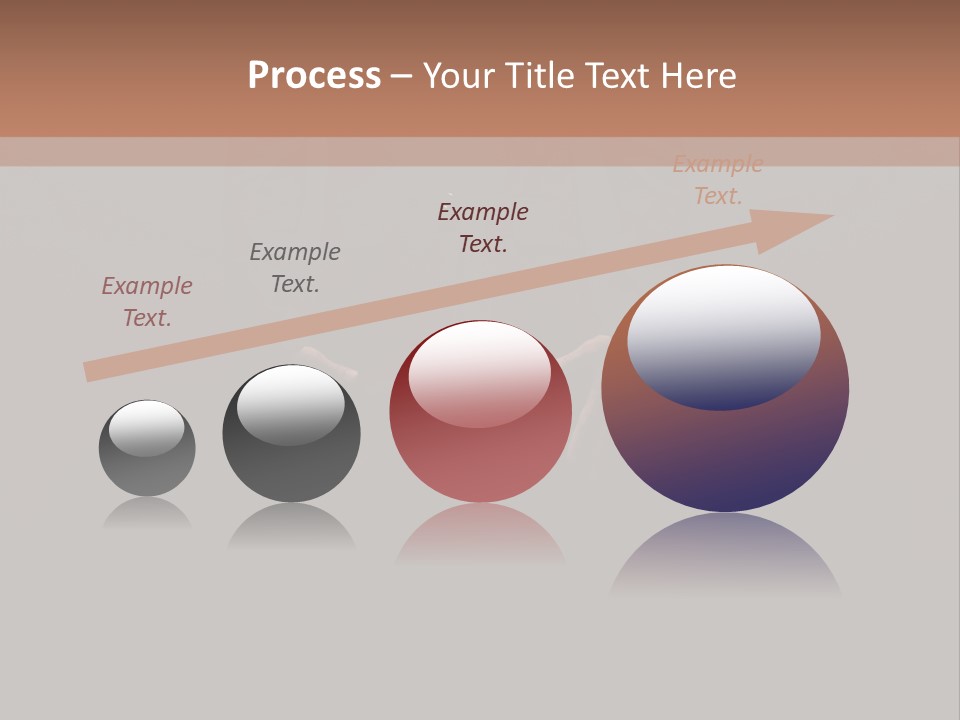 Process – Your Title Text Here

Example Text.

Example Text.

Example Text.

Example Text.